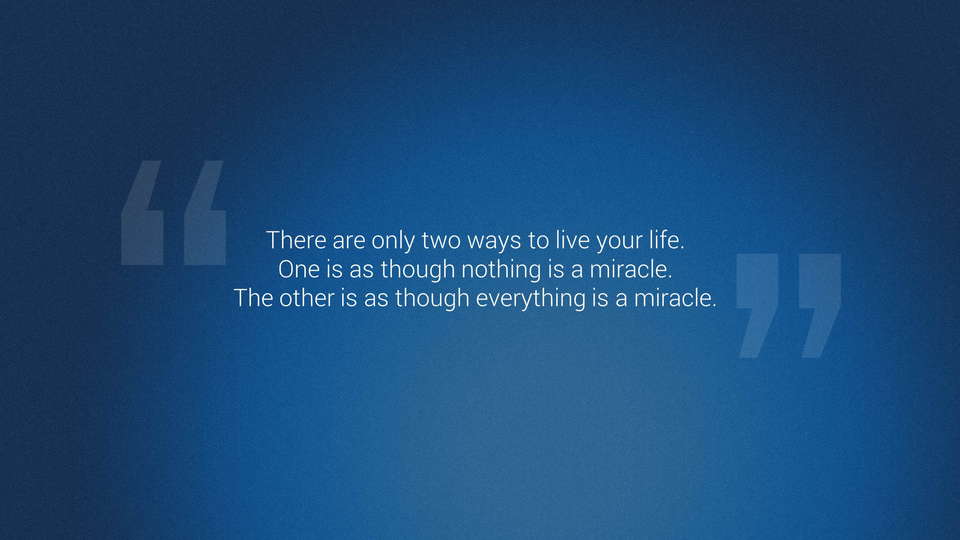 “ There are only two ways to live your life. One is as though nothing is a miracle. The other is as though everything is a miracle. ”